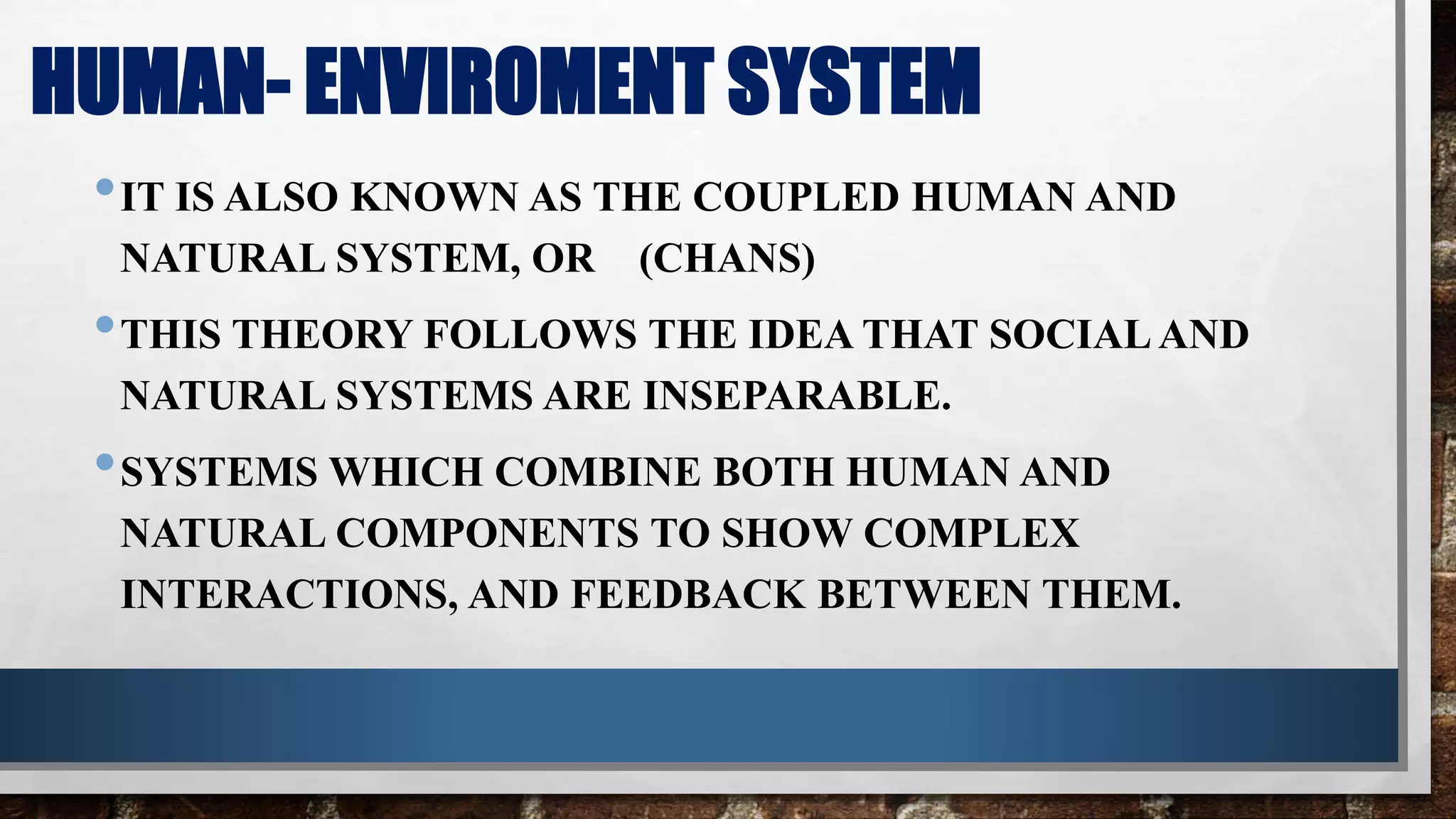 HUMAN- ENVIROMENT SYSTEM

• IT IS ALSO KNOWN AS THE COUPLED HUMAN AND NATURAL SYSTEM, OR (CHANS)

• THIS THEORY FOLLOWS THE IDEA THAT SOCIAL AND NATURAL SYSTEMS ARE INSEPARABLE.

• SYSTEMS WHICH COMBINE BOTH HUMAN AND NATURAL COMPONENTS TO SHOW COMPLEX INTERACTIONS, AND FEEDBACK BETWEEN THEM.